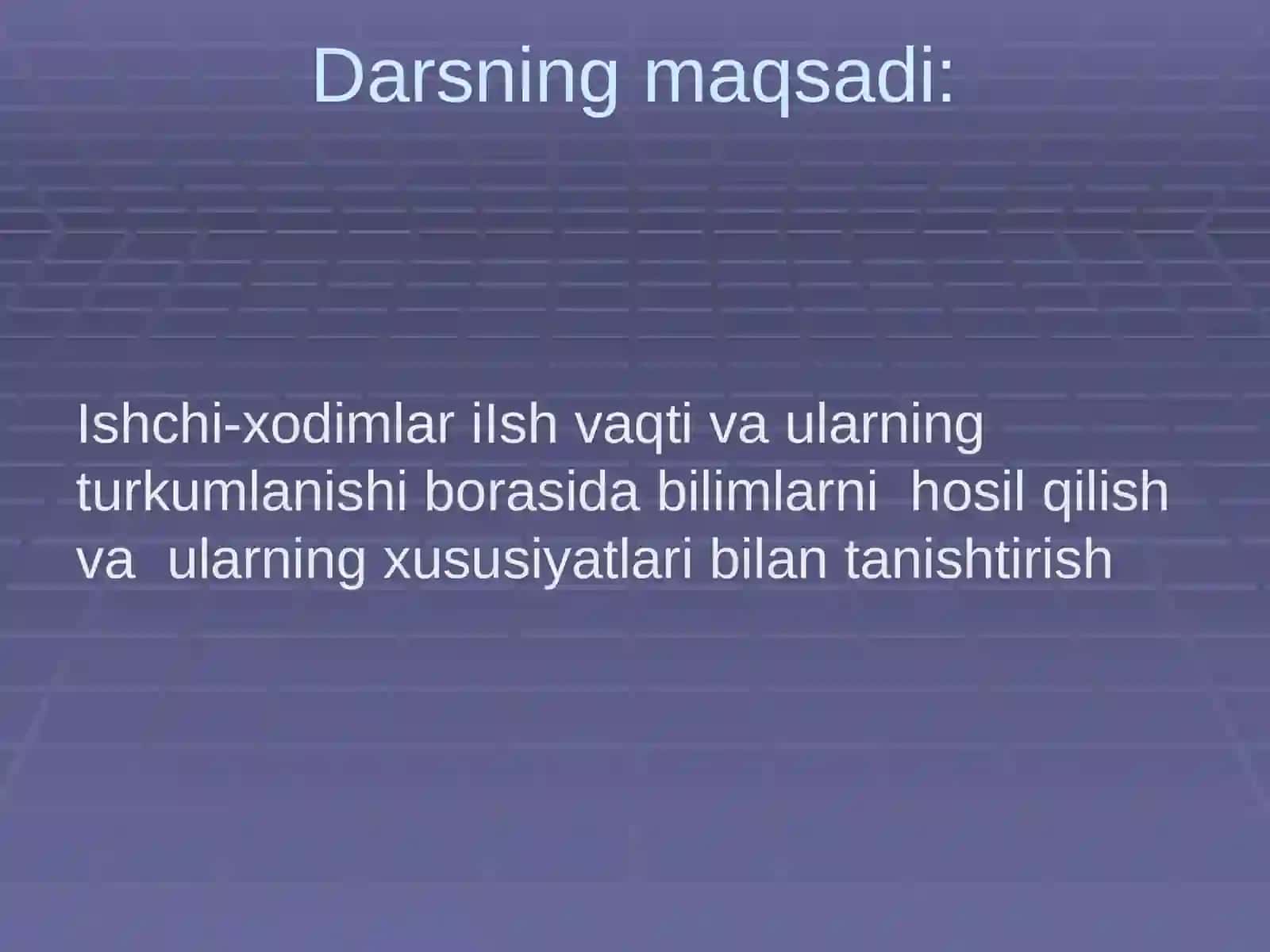 Darsning maqsadi:

Ishchi-xodimlar iIsh vaqti va ularning turkumlanishi borasida bilimlarni hosil qilish va ularning xususiyatlari bilan tanishtirish